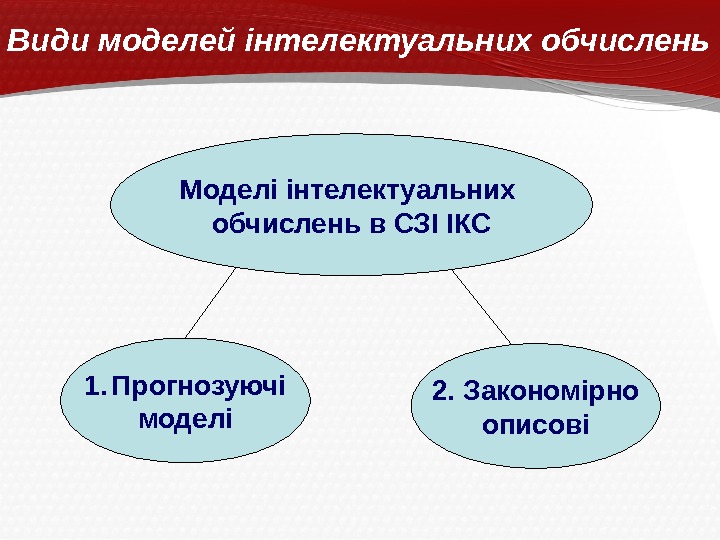 Види моделей інтелектуальних обчислень

Моделі інтелектуальних обчислень в СЗІ ІКС

1. Прогнозуючі моделі

2. Закономірно описові